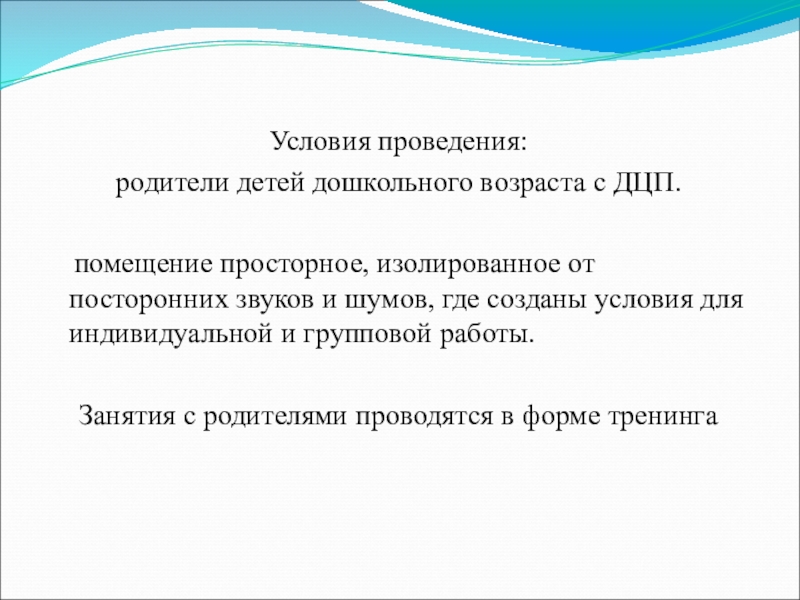 Условия проведения:
родители детей дошкольного возраста с ДЦП.

помещение просторное, изолированное от посторонних звуков и шумов, где созданы условия для индивидуальной и групповой работы.

Занятия с родителями проводятся в форме тренинга